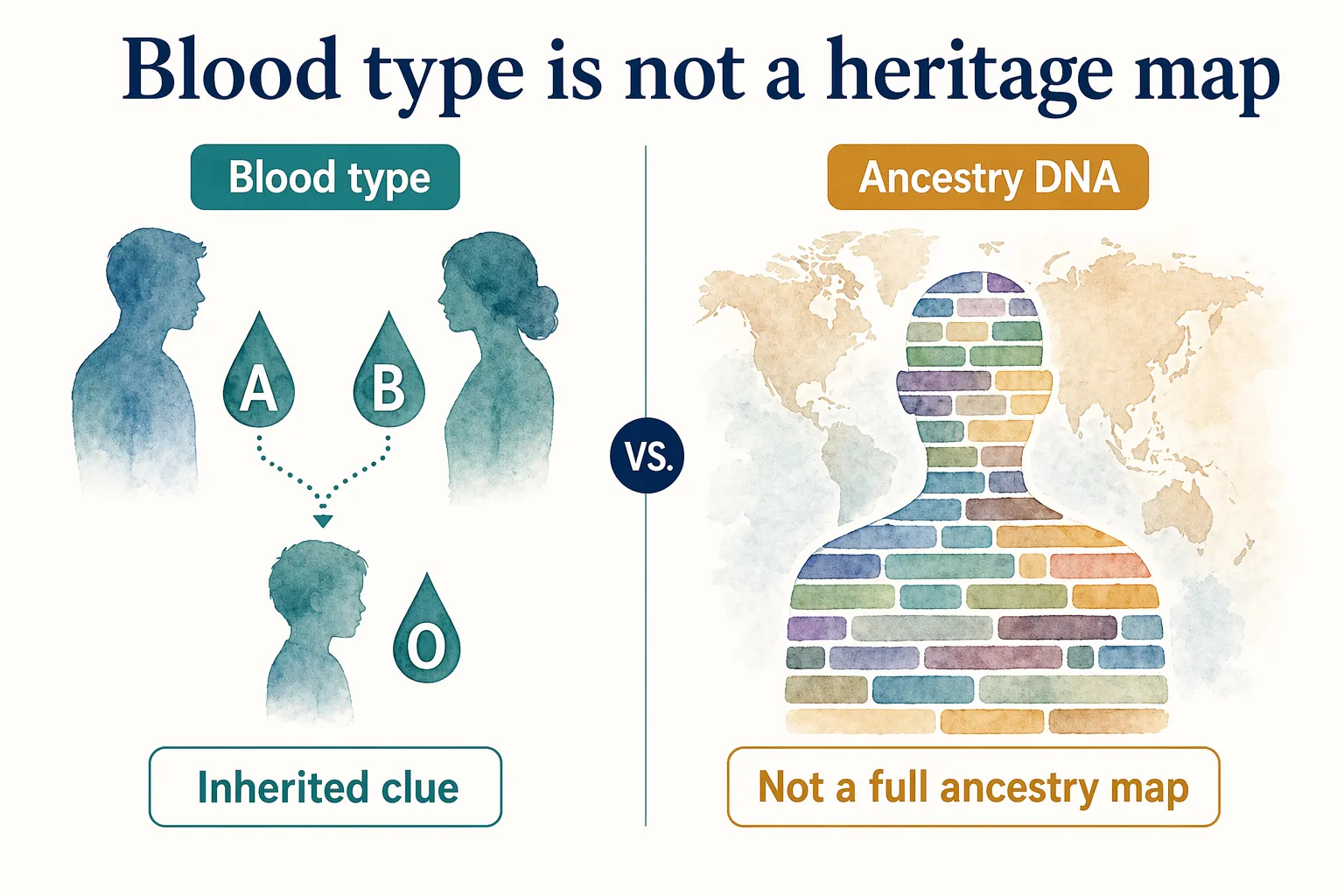 Blood type is not a heritage map

Blood type

A

B

O

Inherited clue

VS.

Ancestry DNA

Not a full ancestry map